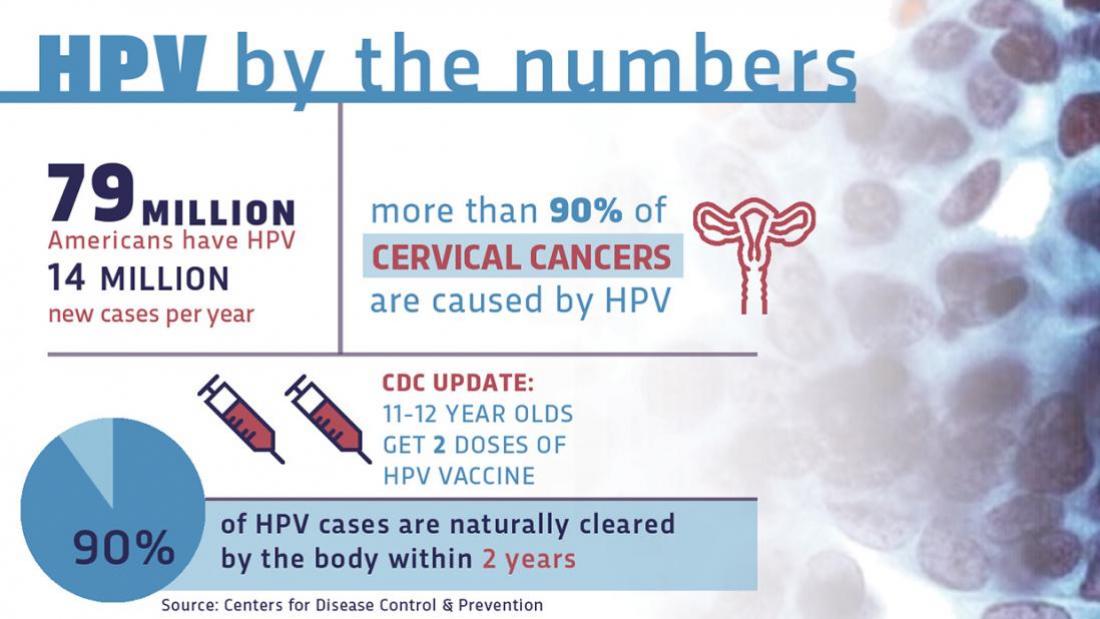 HPV by the numbers

79 MILLION
Americans have HPV
14 MILLION
new cases per year

more than 90% of
CERVICAL CANCERS
are caused by HPV

CDC UPDATE:
11-12 YEAR OLDS
GET 2 DOSES OF
HPV VACCINE

90%

of HPV cases are naturally cleared by the body within 2 years

Source: Centers for Disease Control & Prevention